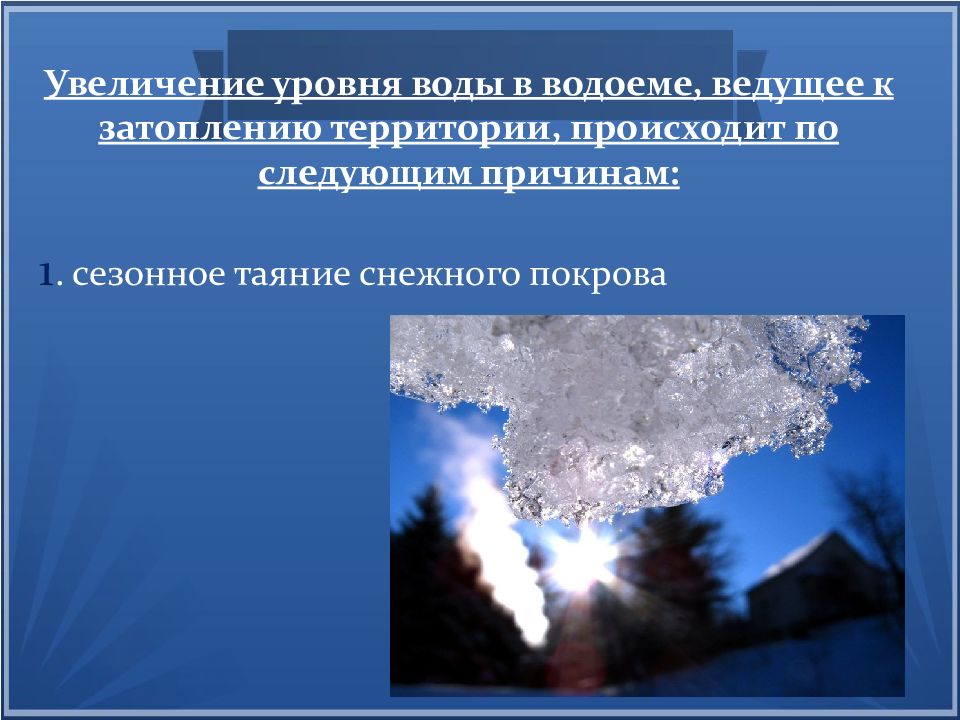 Увеличение уровня воды в водоеме, ведущее к затоплению территории, происходит по следующим причинам:

1. сезонное таяние снежного покрова